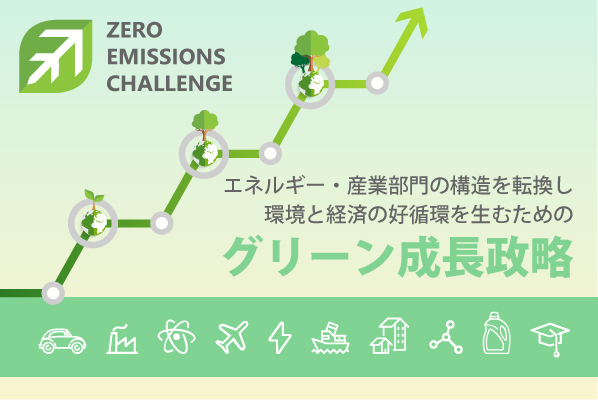 ZERO EMISSIONS CHALLENGE

エネルギー・産業部門の構造を転換し
環境と経済の好循環を生むための

グリーン成長政略